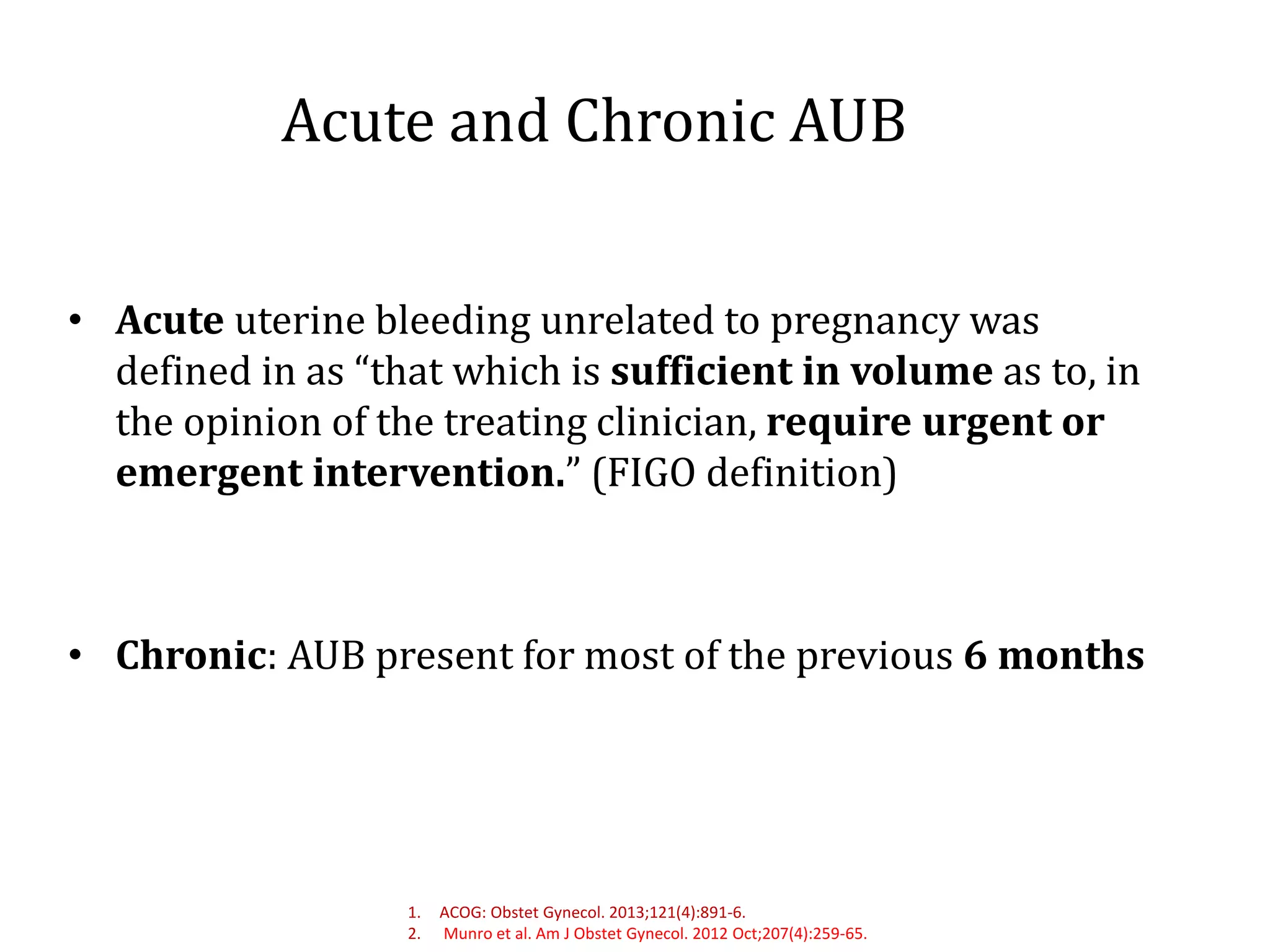 Acute and Chronic AUB

• Acute uterine bleeding unrelated to pregnancy was defined in as “that which is sufficient in volume as to, in the opinion of the treating clinician, require urgent or emergent intervention.” (FIGO definition)

• Chronic: AUB present for most of the previous 6 months

1. ACOG: Obstet Gynecol. 2013;121(4):891-6.
2. Munro et al. Am J Obstet Gynecol. 2012 Oct;207(4):259-65.